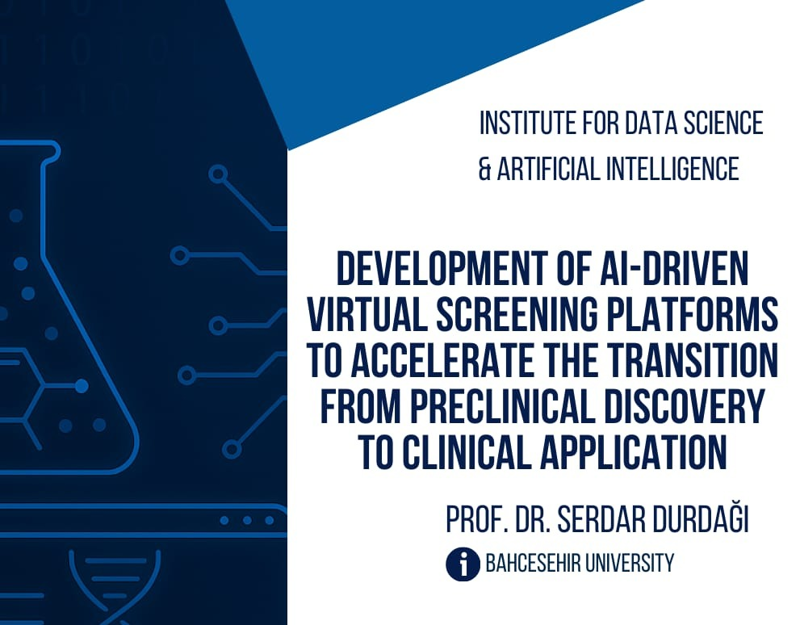 INSTITUTE FOR DATA SCIENCE
& ARTIFICIAL INTELLIGENCE

DEVELOPMENT OF AI-DRIVEN VIRTUAL SCREENING PLATFORMS TO ACCELERATE THE TRANSITION FROM PRECLINICAL DISCOVERY TO CLINICAL APPLICATION

PROF. DR. SERDAR DURDAĞI

BAHCESEHIR UNIVERSITY